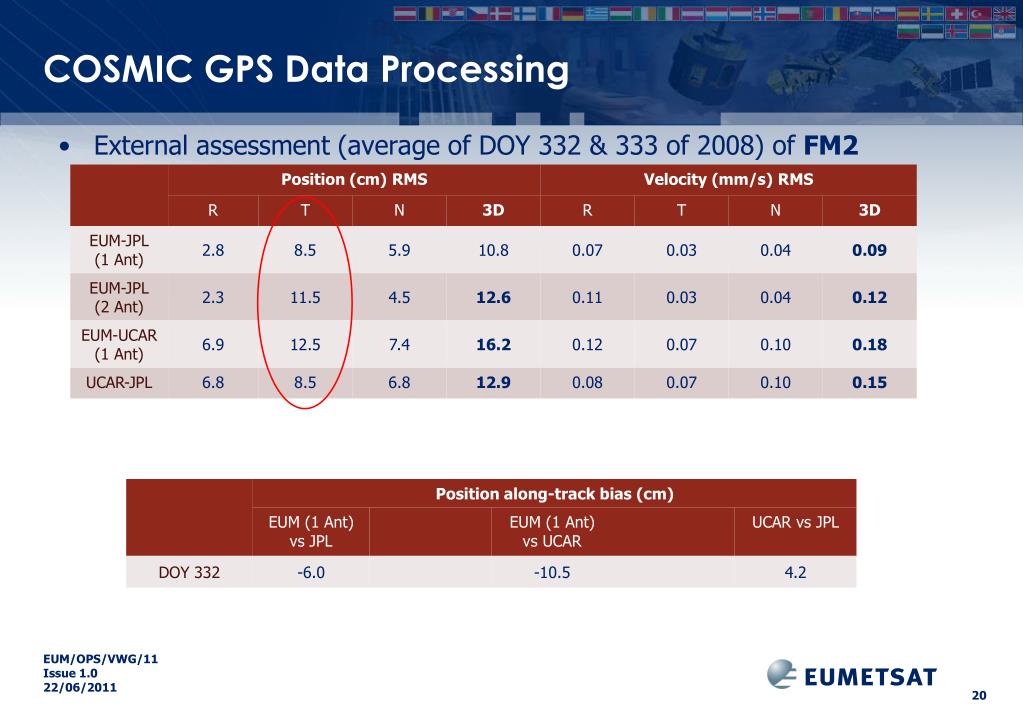 COSMIC GPS Data Processing

• External assessment (average of DOY 332 & 333 of 2008) of **FM2**

| | Position (cm) RMS | | | | Velocity (mm/s) RMS | | | |
|---|---|---|---|---|---|---|---|---|
| | R | T | N | **3D** | R | T | N | **3D** |
| EUM-JPL (1 Ant) | 2.8 | 8.5 | 5.9 | 10.8 | 0.07 | 0.03 | 0.04 | **0.09** |
| EUM-JPL (2 Ant) | 2.3 | 11.5 | 4.5 | **12.6** | 0.11 | 0.03 | 0.04 | **0.12** |
| EUM-UCAR (1 Ant) | 6.9 | 12.5 | 7.4 | **16.2** | 0.12 | 0.07 | 0.10 | **0.18** |
| UCAR-JPL | 6.8 | 8.5 | 6.8 | **12.9** | 0.08 | 0.07 | 0.10 | **0.15** |

| | Position along-track bias (cm) | | |
|---|---|---|---|
| | EUM (1 Ant) vs JPL | EUM (1 Ant) vs UCAR | UCAR vs JPL |
| DOY 332 | -6.0 | -10.5 | 4.2 |

EUM/OPS/VWG/11
Issue 1.0
22/06/2011

EUMETSAT

20